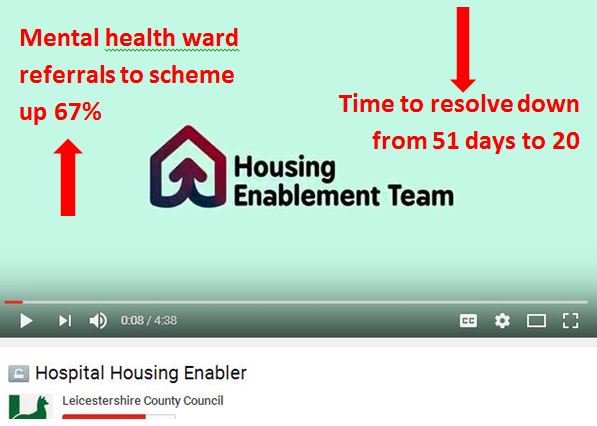 Mental health ward referrals to scheme up 67%

Time to resolve down from 51 days to 20

Housing Enablement Team

0:08 / 4:38

CC

Hospital Housing Enabler

Leicestershire County Council